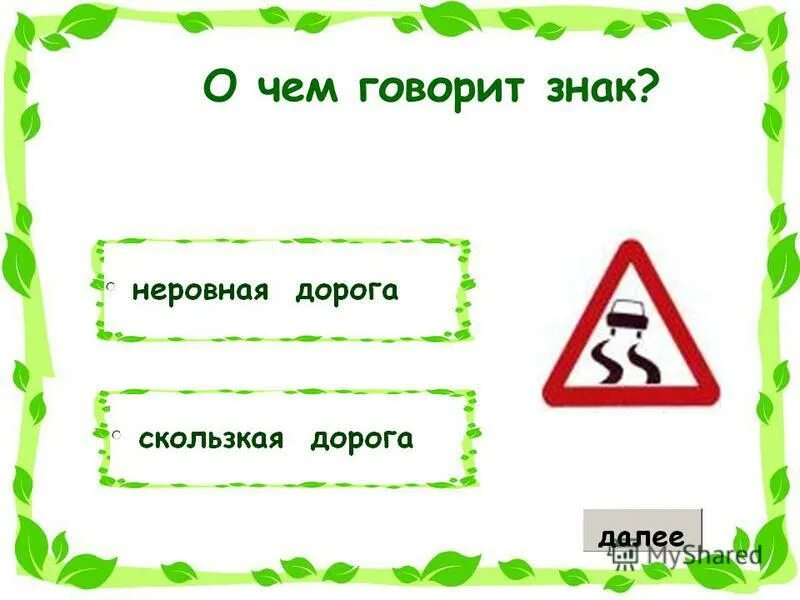 О чем говорит знак?

неровная дорога

скользкая дорога

далее

MyShared